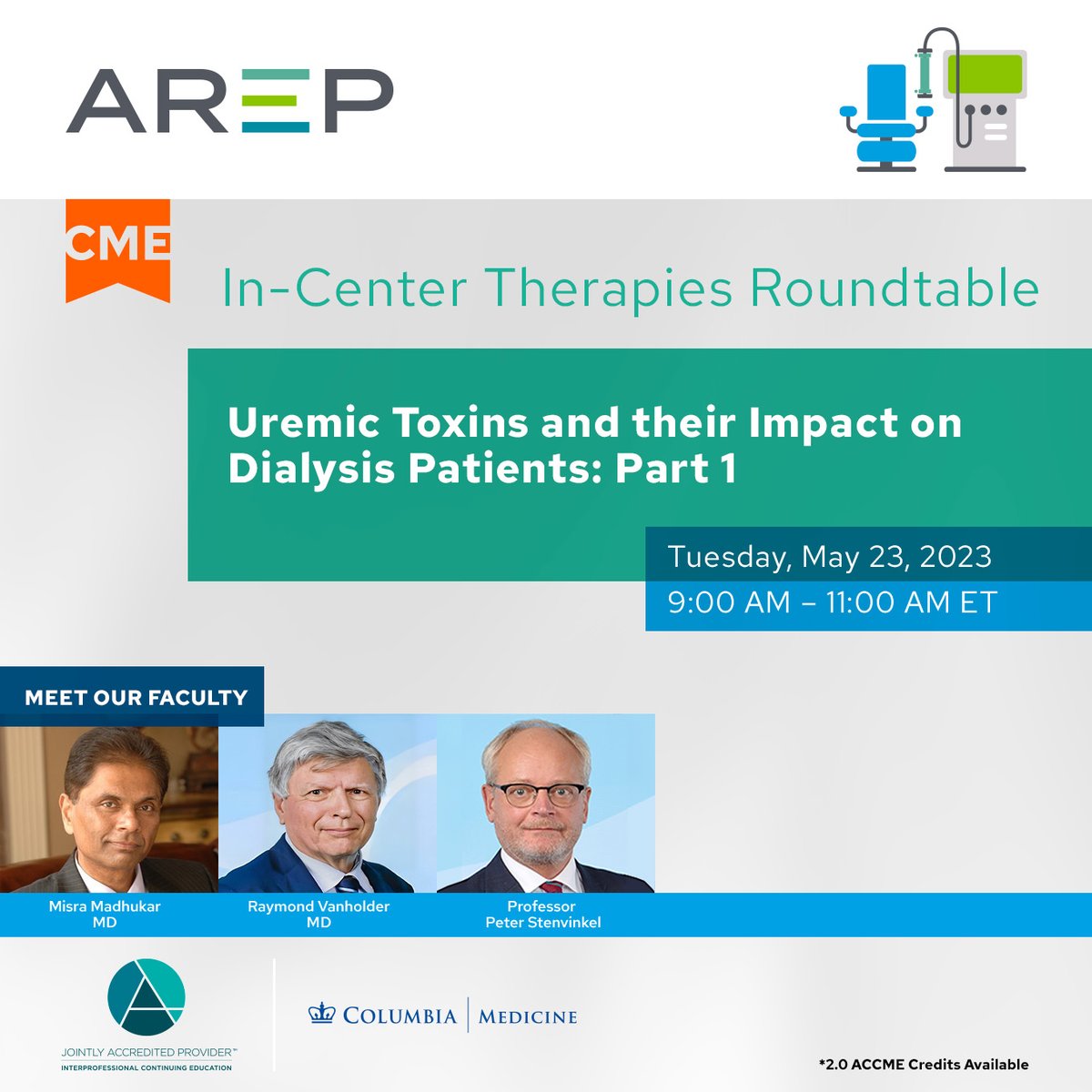 AREP

CME

In-Center Therapies Roundtable

Uremic Toxins and their Impact on Dialysis Patients: Part 1

Tuesday, May 23, 2023

9:00 AM – 11:00 AM ET

MEET OUR FACULTY

Misra Madhukar MD

Raymond Vanholder MD

Professor Peter Stenvinkel

JOINTLY ACCREDITED PROVIDER™
INTERPROFESSIONAL CONTINUING EDUCATION

COLUMBIA | MEDICINE

*2.0 ACCME Credits Available